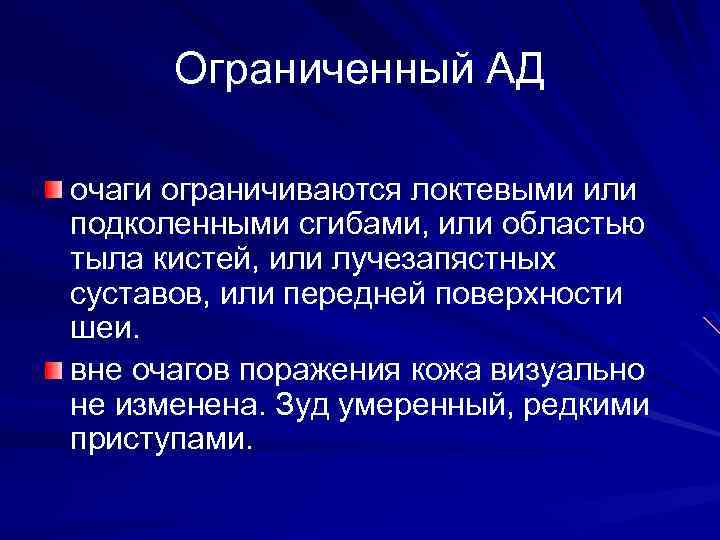 Ограниченный АД

очаги ограничиваются локтевыми или подколенными сгибами, или областью тыла кистей, или лучезапястных суставов, или передней поверхности шеи.

вне очагов поражения кожа визуально не изменена. Зуд умеренный, редкими приступами.